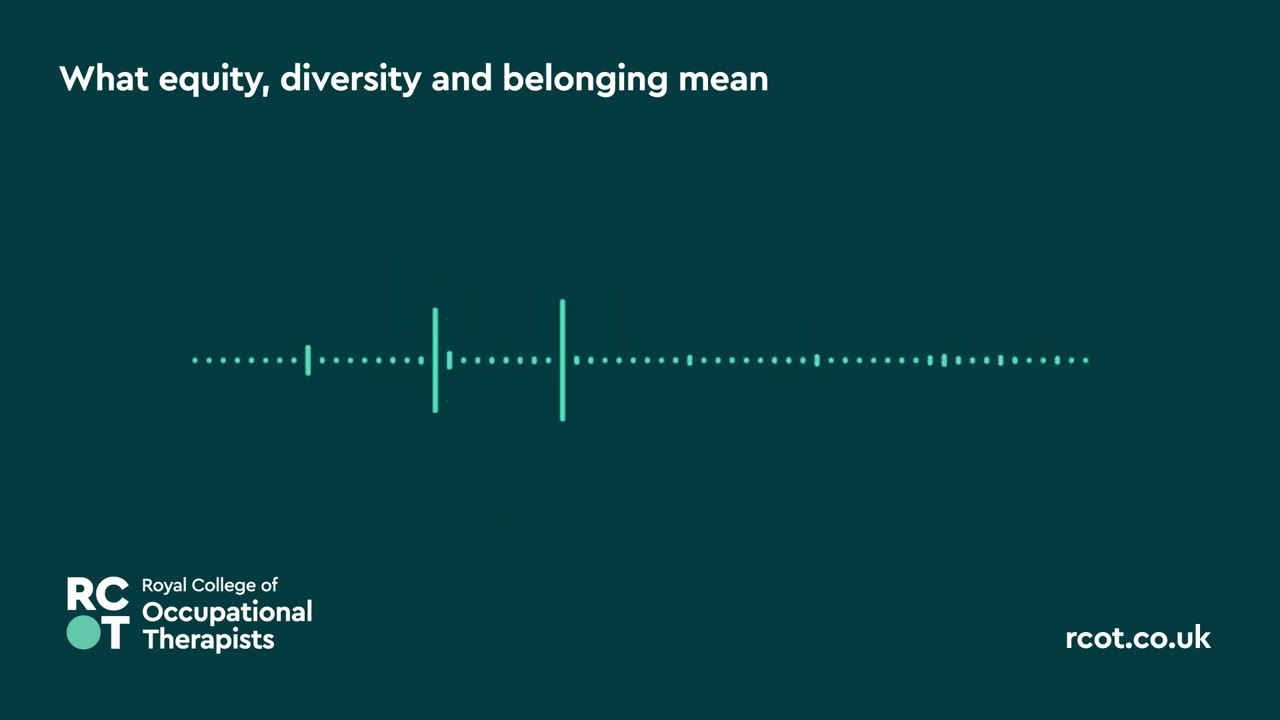 What equity, diversity and belonging mean

RC
OT
Royal College of
Occupational
Therapists

rcot.co.uk